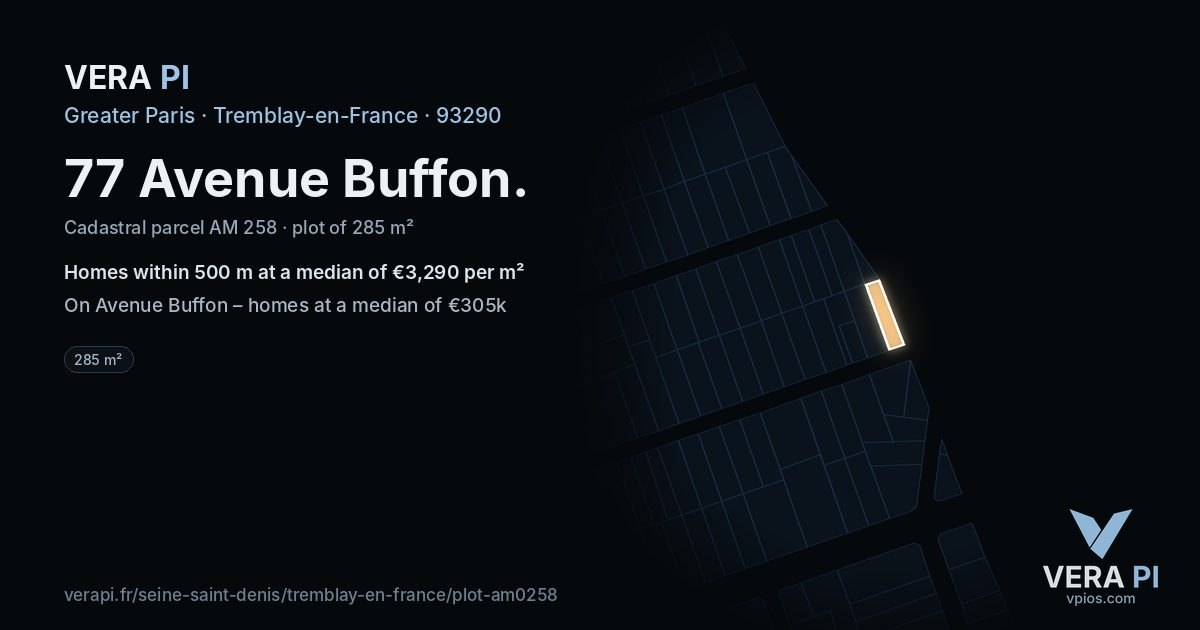 VERA PI
Greater Paris · Tremblay-en-France · 93290

77 Avenue Buffon.

Cadastral parcel AM 258 · plot of 285 m²

Homes within 500 m at a median of €3,290 per m²

On Avenue Buffon – homes at a median of €305k

285 m²

verapi.fr/seine-saint-denis/tremblay-en-france/plot-am0258

VERA PI
vpios.com